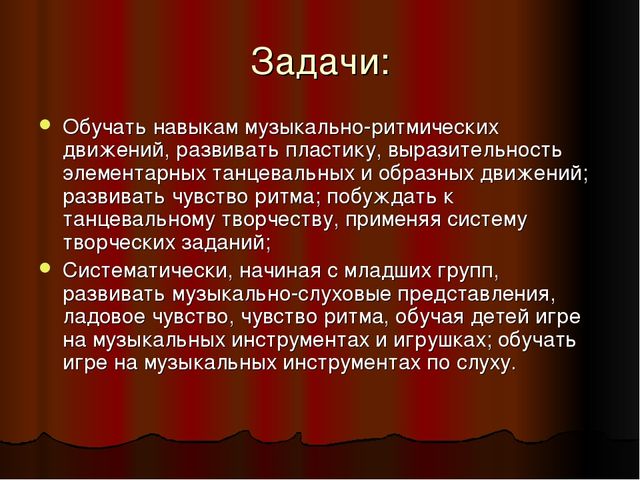 Задачи:

- Обучать навыкам музыкально-ритмических движений, развивать пластику, выразительность элементарных танцевальных и образных движений; развивать чувство ритма; побуждать к танцевальному творчеству, применяя систему творческих заданий;
- Систематически, начиная с младших групп, развивать музыкально-слуховые представления, ладовое чувство, чувство ритма, обучая детей игре на музыкальных инструментах и игрушках; обучать игре на музыкальных инструментах по слуху.